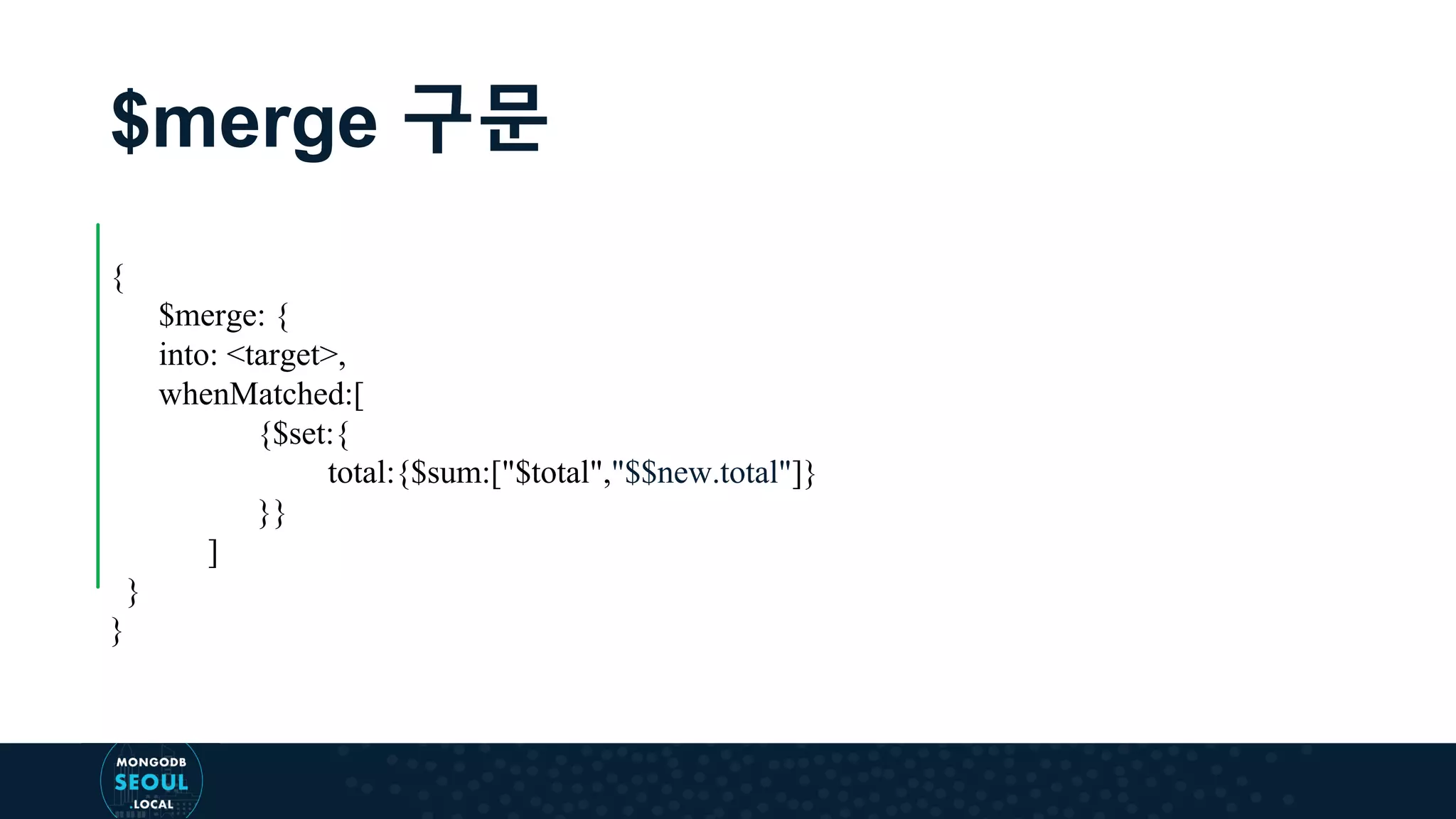 $merge 구문

{
$merge: {
into: <target>,
whenMatched:[
{$set:{
total:{$sum:["$total","$$new.total"]}
}}
]
}
}

MONGODB
SEOUL
.LOCAL